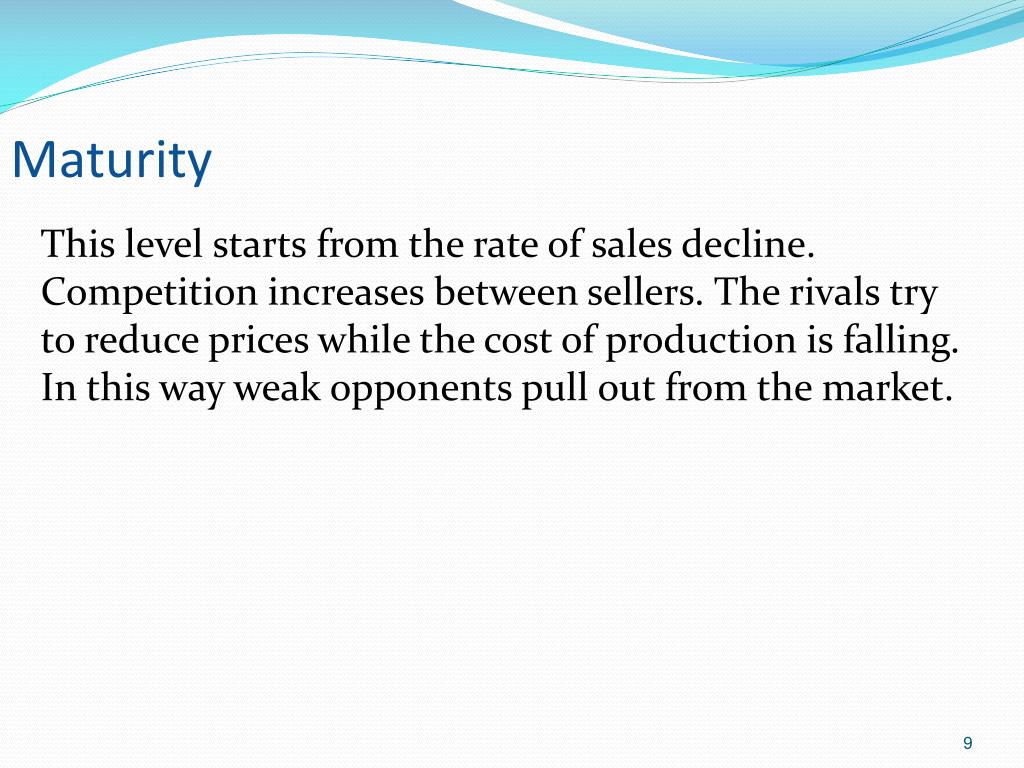 Maturity

This level starts from the rate of sales decline. Competition increases between sellers. The rivals try to reduce prices while the cost of production is falling. In this way weak opponents pull out from the market.

9